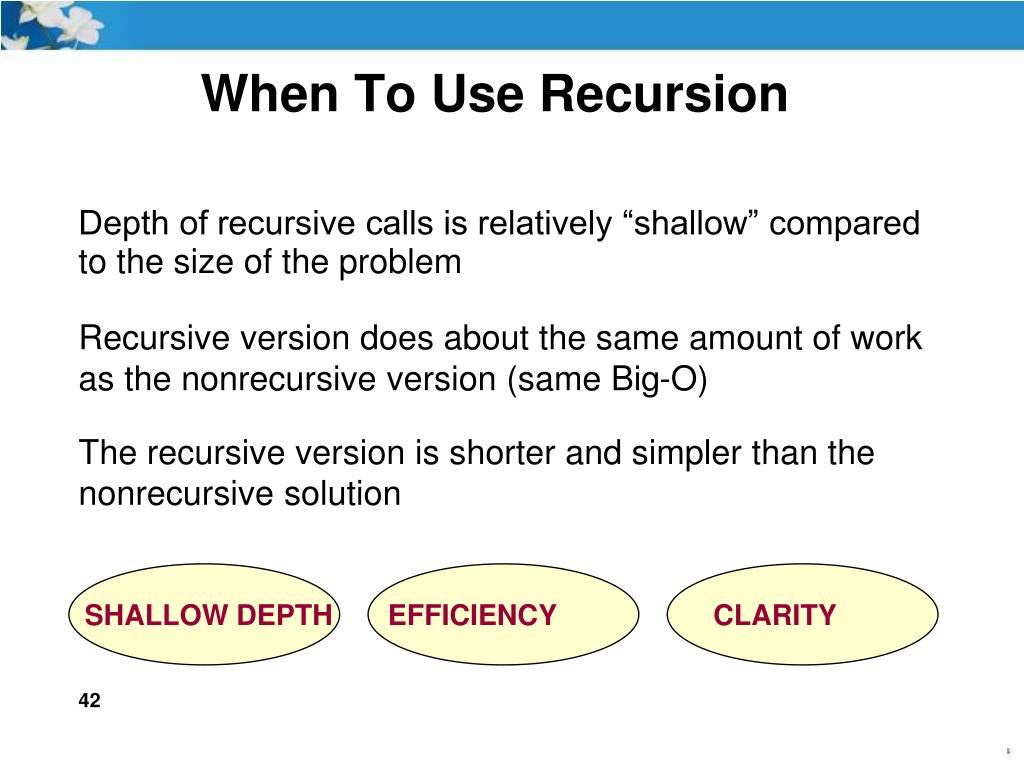 When To Use Recursion

Depth of recursive calls is relatively “shallow” compared to the size of the problem

Recursive version does about the same amount of work as the nonrecursive version (same Big-O)

The recursive version is shorter and simpler than the nonrecursive solution

SHALLOW DEPTH

EFFICIENCY

CLARITY

42